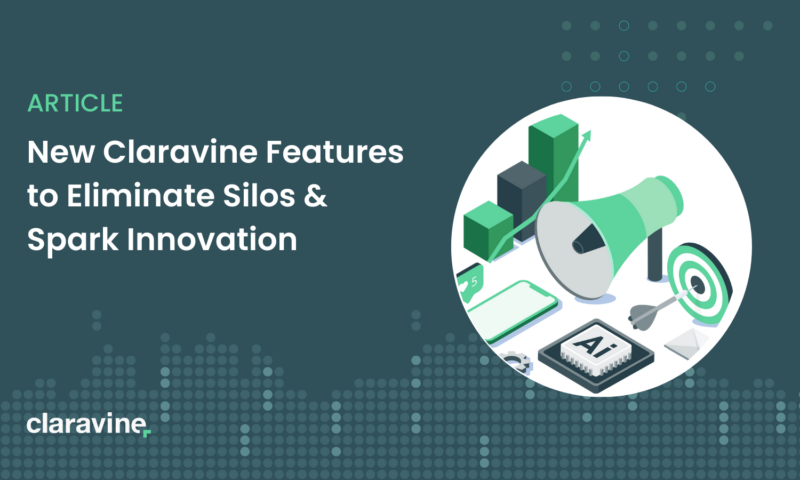 ARTICLE

New Claravine Features to Eliminate Silos & Spark Innovation

5

Ai

claravine